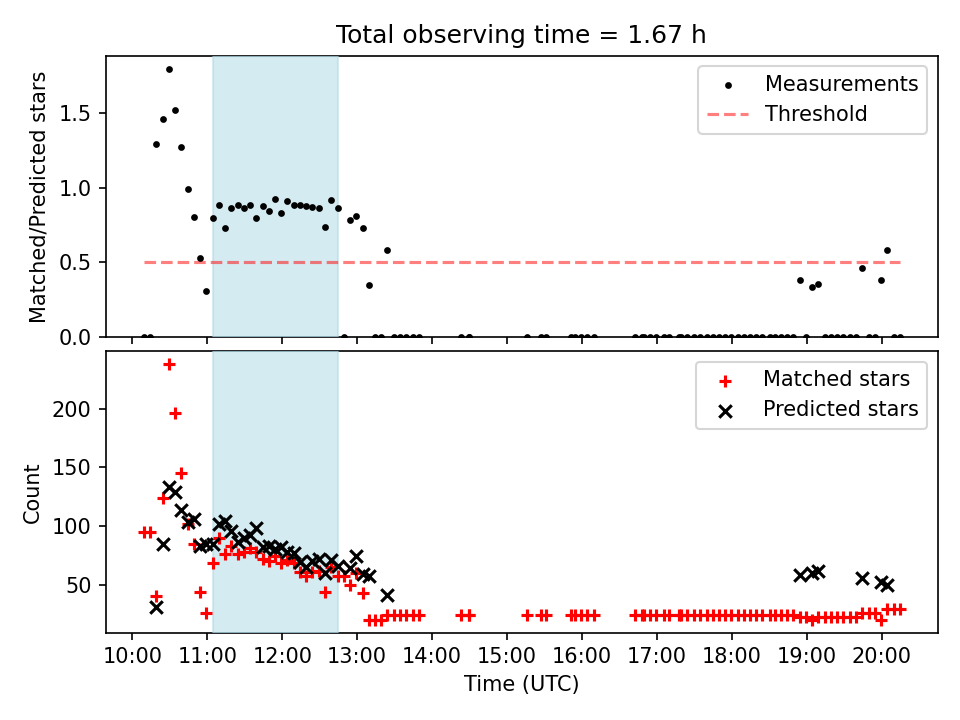 Total observing time = 1.67 h

Matched/Predicted stars

1.5
1.0
0.5
0.0

Measurements
Threshold

Count

200
150
100
50

Matched stars
Predicted stars

10:00 11:00 12:00 13:00 14:00 15:00 16:00 17:00 18:00 19:00 20:00

Time (UTC)